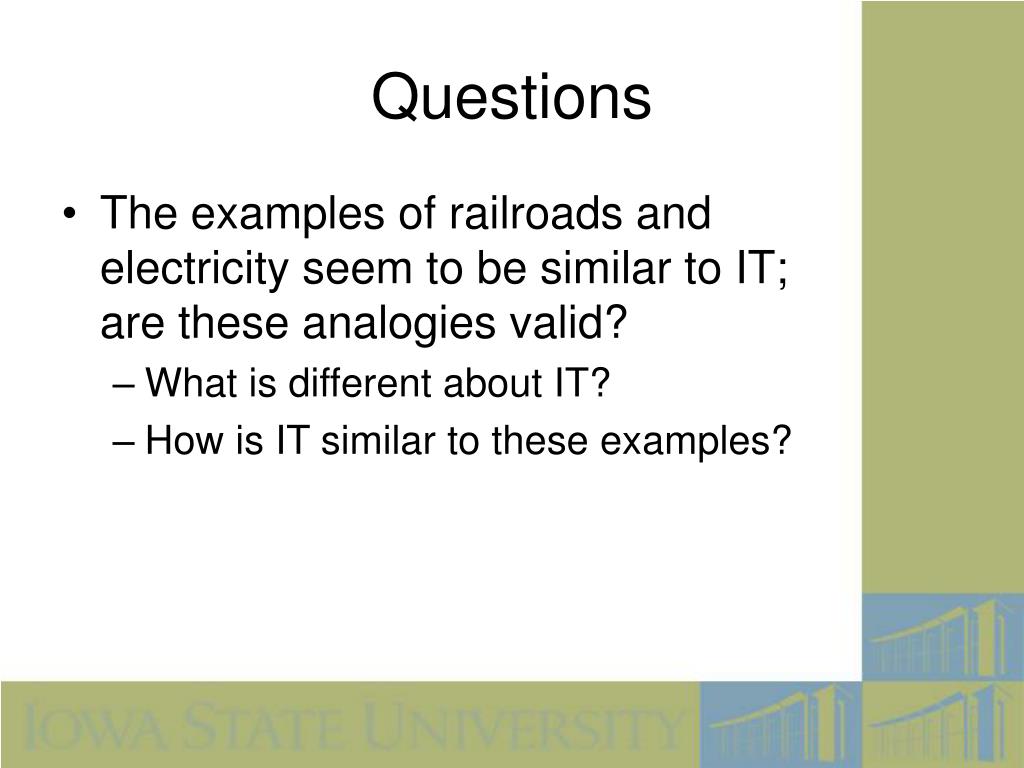 Questions

• The examples of railroads and electricity seem to be similar to IT; are these analogies valid?

– What is different about IT?

– How is IT similar to these examples?

IOWA STATE UNIVERSITY